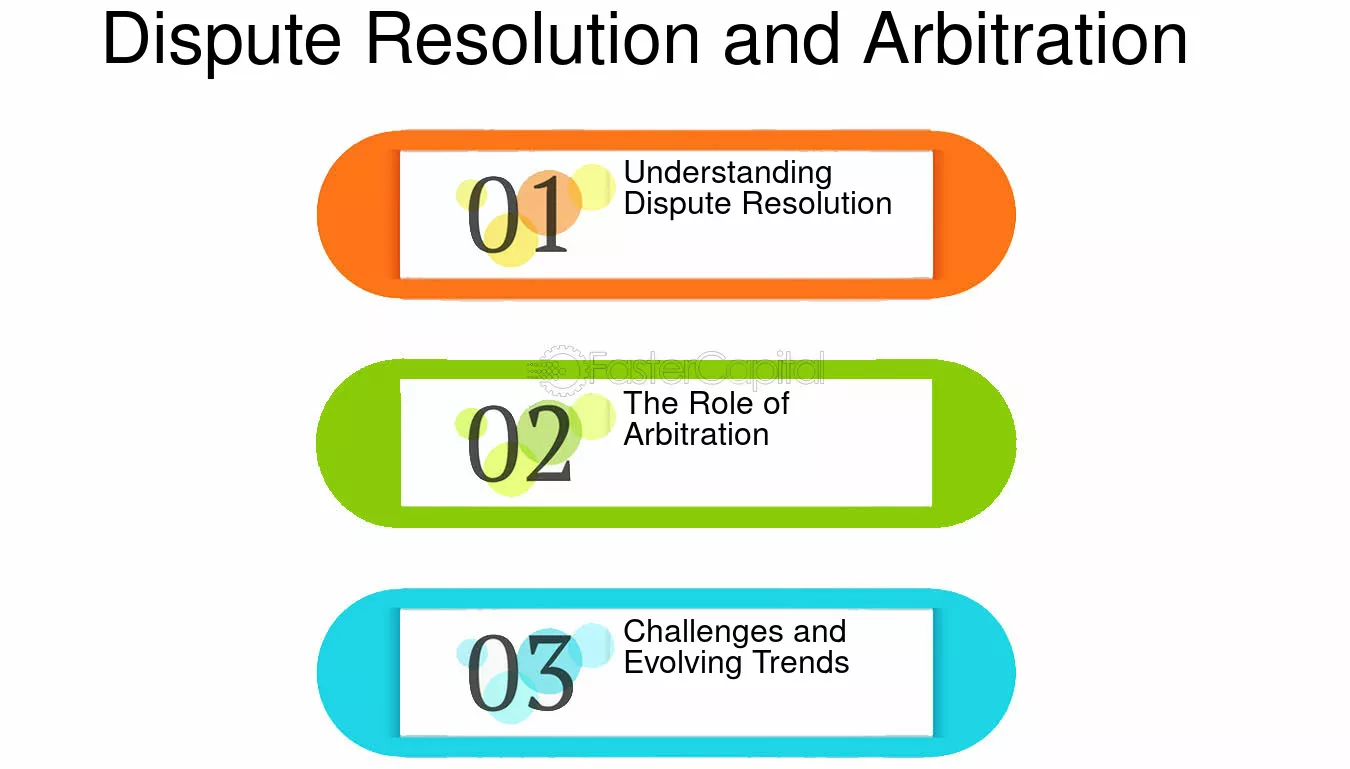 Dispute Resolution and Arbitration

01 Understanding Dispute Resolution

FasterCapital

02 The Role of Arbitration

03 Challenges and Evolving Trends